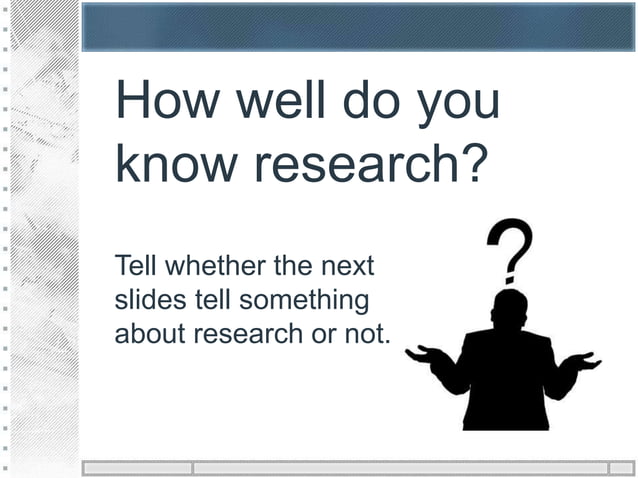 How well do you know research?

Tell whether the next slides tell something about research or not.

?